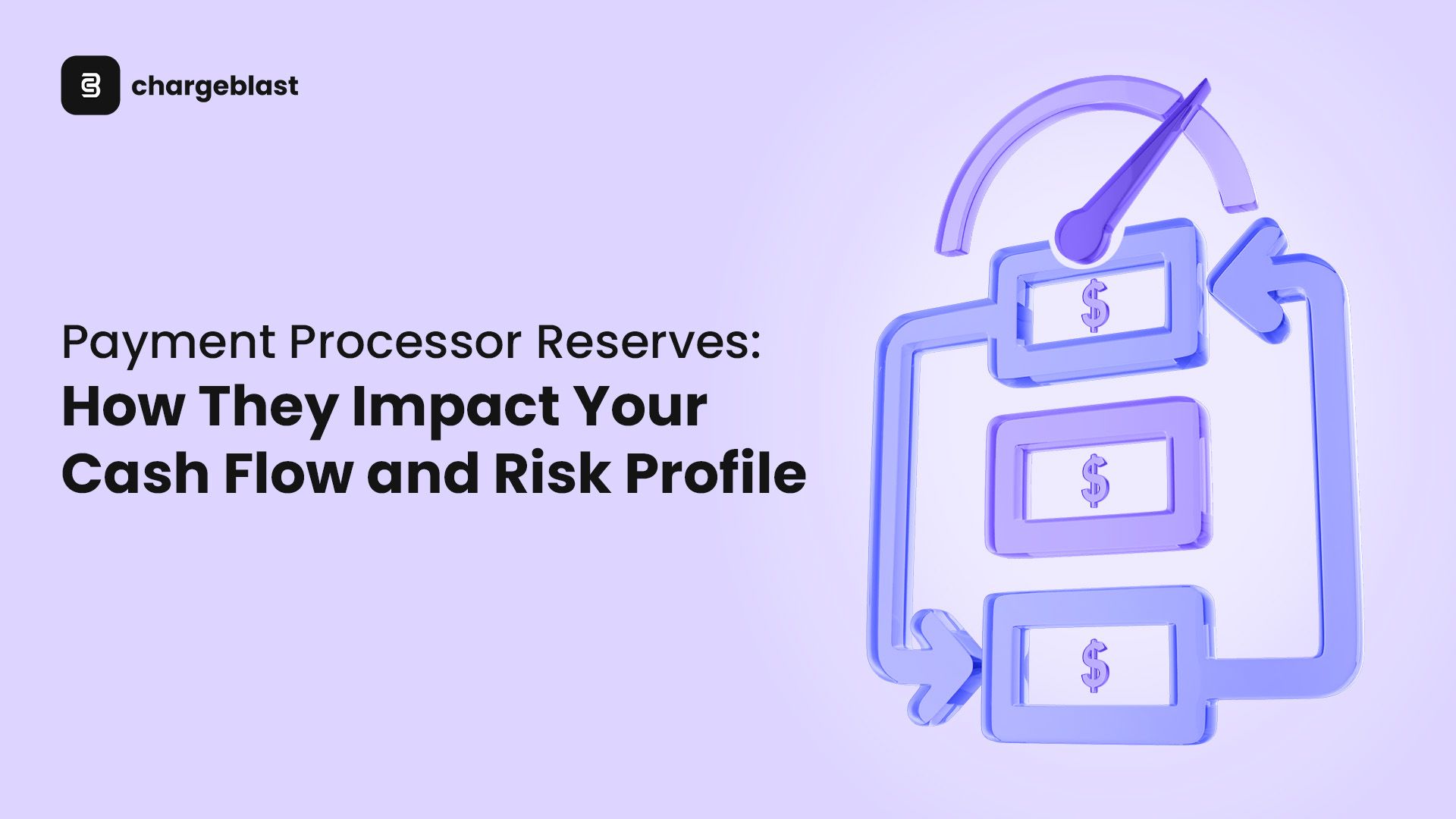 chargeblast

Payment Processor Reserves:
How They Impact Your Cash Flow and Risk Profile

$
$
$